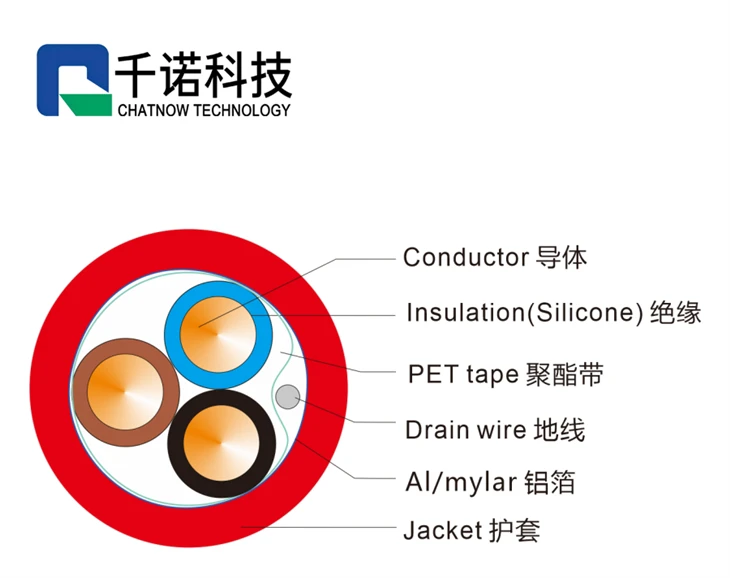 千诺科技
CHATNOW TECHNOLOGY

Conductor 导体

Insulation(Silicone) 绝缘

PET tape 聚酯带

Drain wire 地线

Al/mylar 铝箔

Jacket 护套